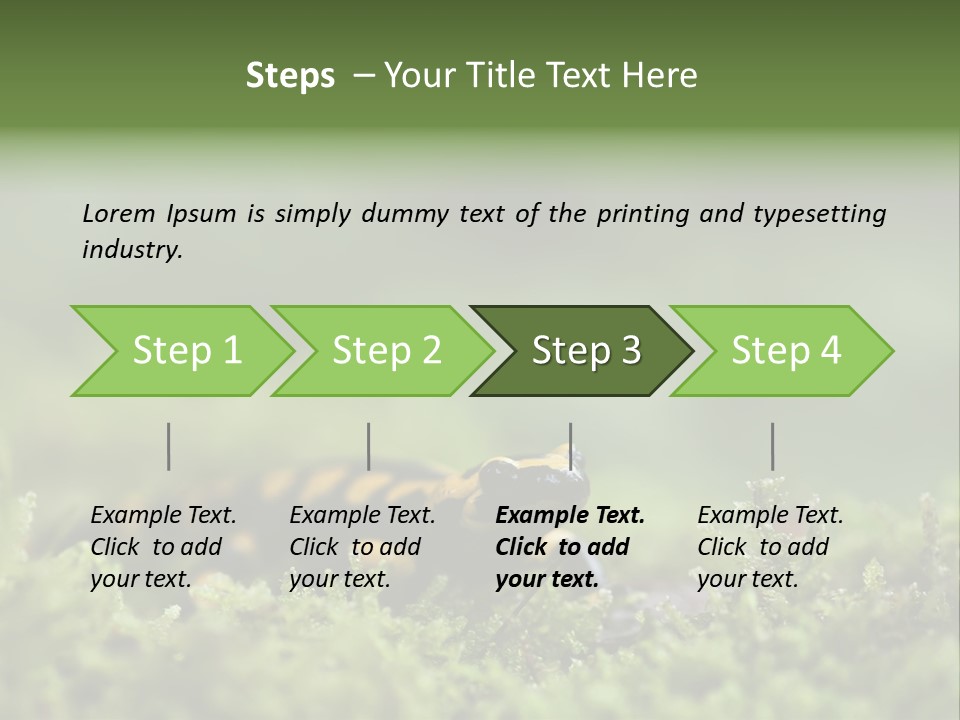 Steps – Your Title Text Here

Lorem Ipsum is simply dummy text of the printing and typesetting industry.

Step 1

Step 2

Step 3

Step 4

Example Text. Click to add your text.

Example Text. Click to add your text.

Example Text. Click to add your text.

Example Text. Click to add your text.